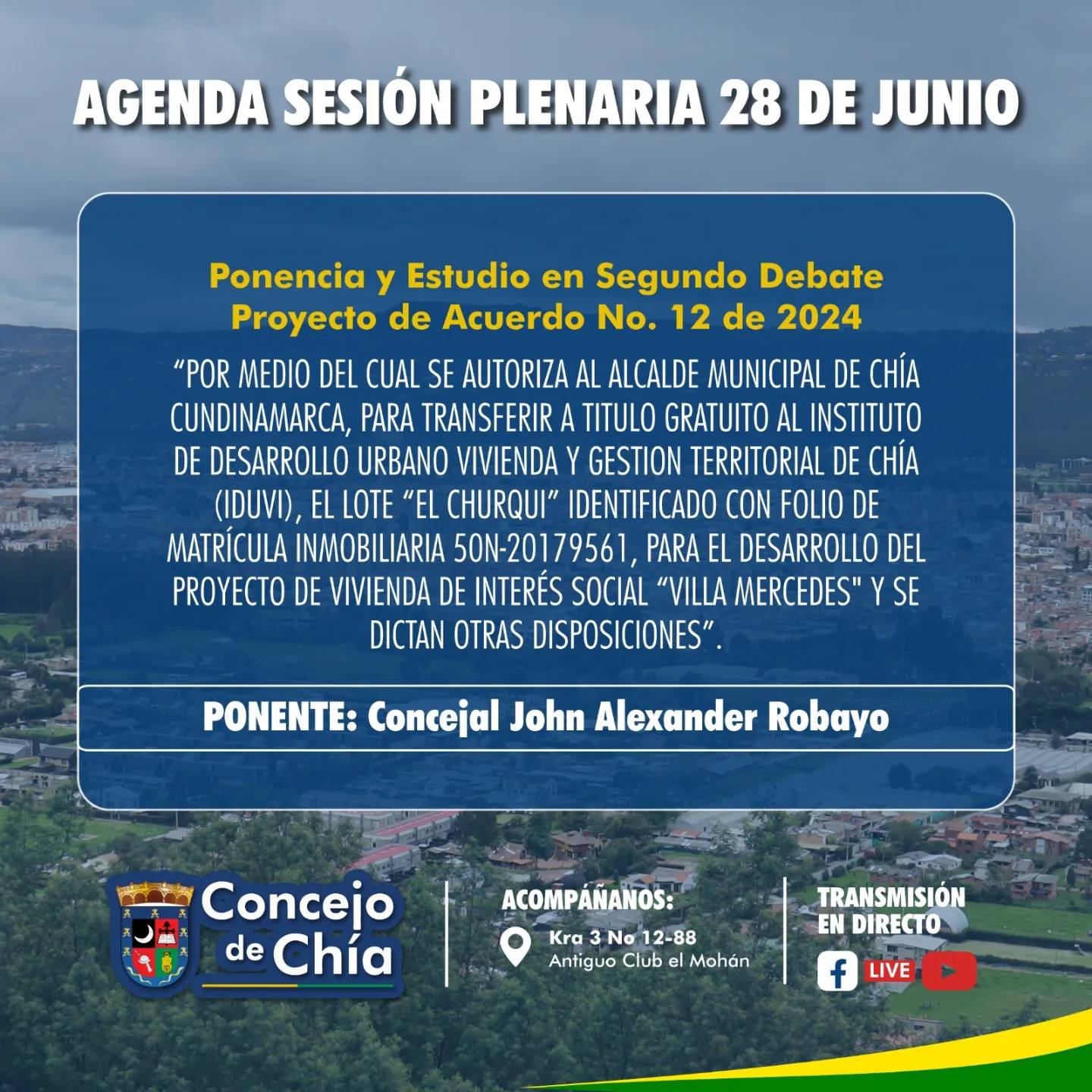 AGENDA SESIÓN PLENARIA 28 DE JUNIO

Ponencia y Estudio en Segundo Debate
Proyecto de Acuerdo No. 12 de 2024

“POR MEDIO DEL CUAL SE AUTORIZA AL ALCALDE MUNICIPAL DE CHÍA CUNDINAMARCA, PARA TRANSFERIR A TITULO GRATUITO AL INSTITUTO DE DESARROLLO URBANO VIVIENDA Y GESTION TERRITORIAL DE CHÍA (IDUVI), EL LOTE “EL CHURQUI” IDENTIFICADO CON FOLIO DE MATRÍCULA INMOBILIARIA 50N-20179561, PARA EL DESARROLLO DEL PROYECTO DE VIVIENDA DE INTERÉS SOCIAL “VILLA MERCEDES" Y SE DICTAN OTRAS DISPOSICIONES”.

PONENTE: Concejal John Alexander Robayo

Concejo de Chía

ACOMPÁÑANOS:
Kra 3 No 12-88
Antiguo Club el Mohán

TRANSMISIÓN EN DIRECTO
LIVE